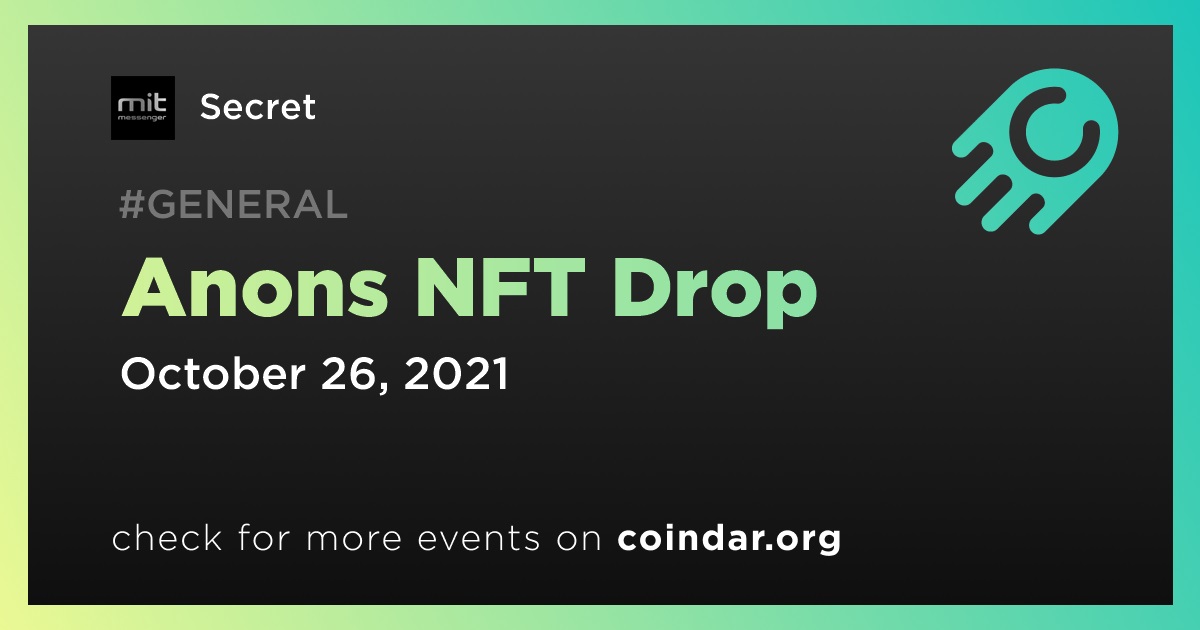 mit
messenger

Secret

#GENERAL

Anons NFT Drop

October 26, 2021

check for more events on coindar.org